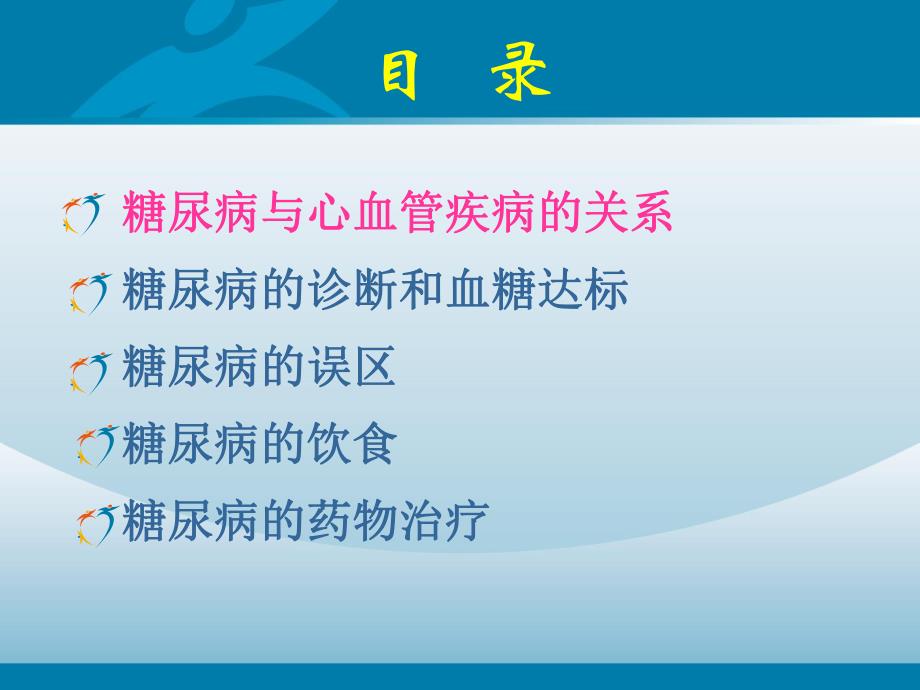 目 录

糖尿病与心血管疾病的关系

糖尿病的诊断和血糖达标

糖尿病的误区

糖尿病的饮食

糖尿病的药物治疗